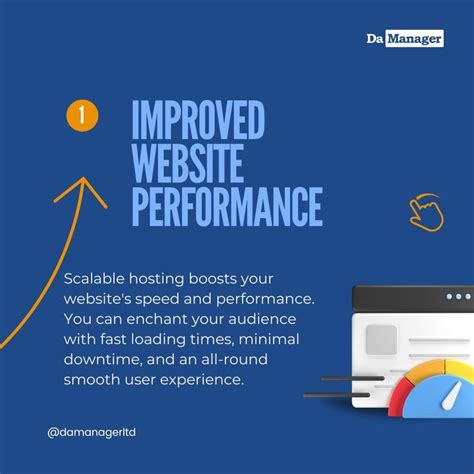 Da Manager

1

IMPROVED WEBSITE PERFORMANCE

Scalable hosting boosts your website's speed and performance. You can enchant your audience with fast loading times, minimal downtime, and an all-round smooth user experience.

@damanagerltd